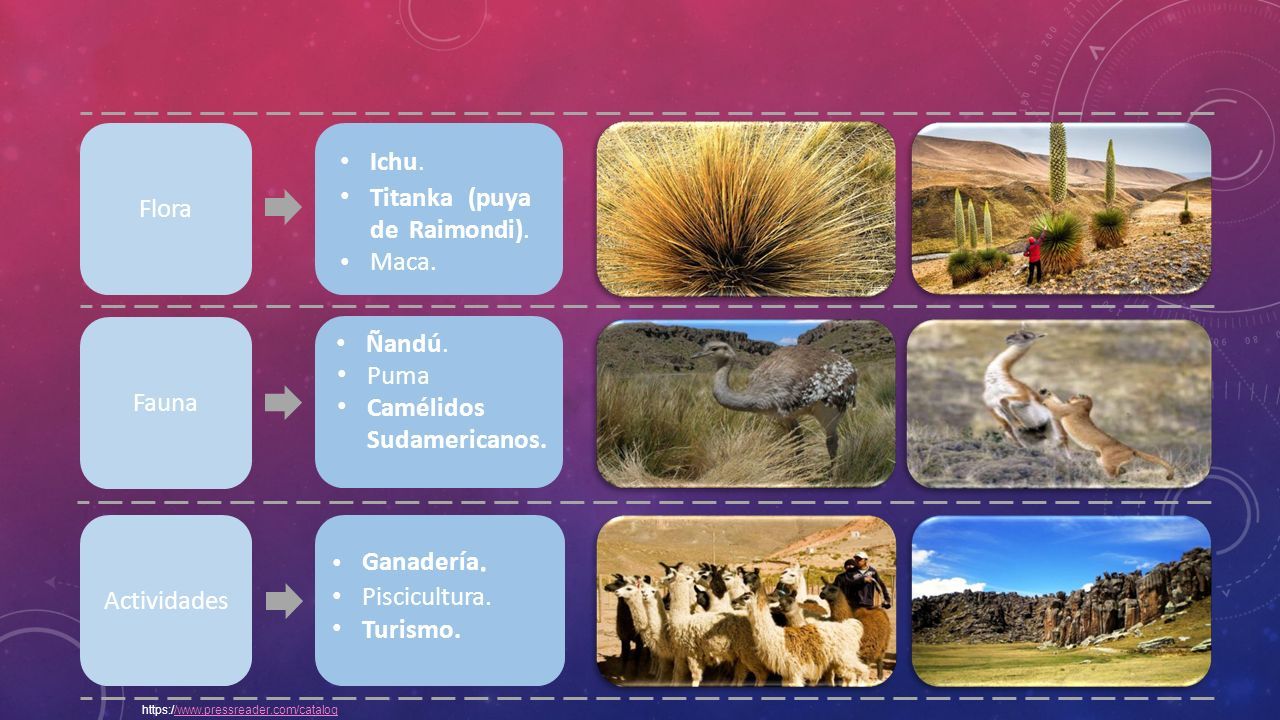 Flora

- Ichu.
- Titanka (puya de Raimondi).
- Maca.

Fauna

- Ñandú.
- Puma
- Camélidos Sudamericanos.

Actividades

- Ganadería.
- Piscicultura.
- Turismo.

https://www.pressreader.com/catalog